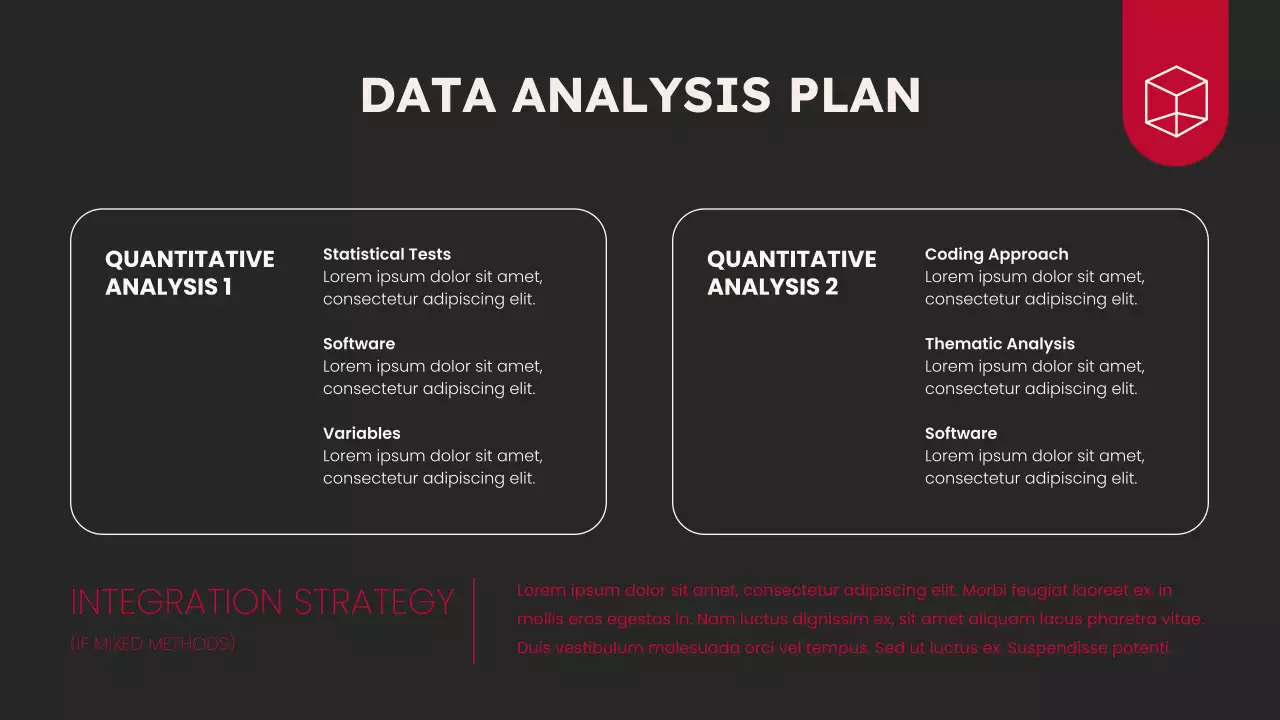 DATA ANALYSIS PLAN

QUANTITATIVE ANALYSIS 1

Statistical Tests
Lorem ipsum dolor sit amet, consectetur adipiscing elit.

Software
Lorem ipsum dolor sit amet, consectetur adipiscing elit.

Variables
Lorem ipsum dolor sit amet, consectetur adipiscing elit.

QUANTITATIVE ANALYSIS 2

Coding Approach
Lorem ipsum dolor sit amet, consectetur adipiscing elit.

Thematic Analysis
Lorem ipsum dolor sit amet, consectetur adipiscing elit.

Software
Lorem ipsum dolor sit amet, consectetur adipiscing elit.

INTEGRATION STRATEGY
(IF MIXED METHODS)

Lorem ipsum dolor sit amet, consectetur adipiscing elit. Morbi feugiat laoreet ex, in mollis eros egestas in. Nam luctus dignissim ex, sit amet aliquam lacus pharetra vitae. Duis vestibulum malesuada orci vel tempus. Sed ut luctus ex. Suspendisse potenti